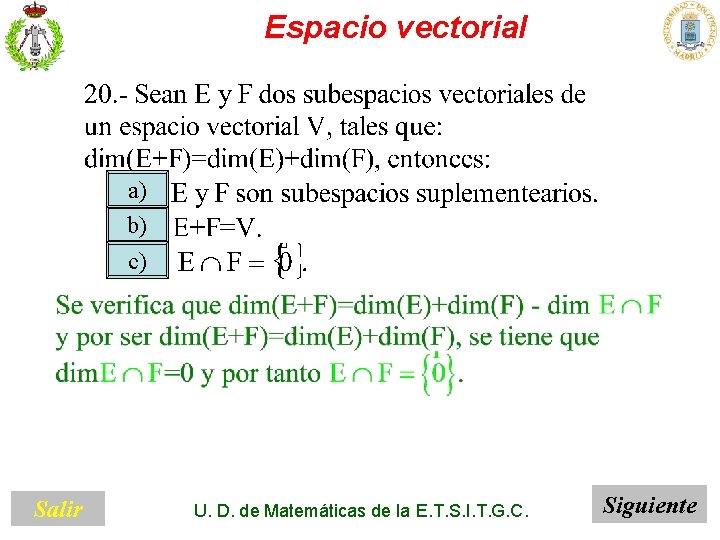 Espacio vectorial

20.- Sean E y F dos subespacios vectoriales de un espacio vectorial V, tales que: dim(E+F)=dim(E)+dim(F), entonces:

a) E y F son subespacios suplementearios.

b) E+F=V.

c) $E \cap F = \{\vec{0}\}$.

Se verifica que dim(E+F)=dim(E)+dim(F) - dim $E \cap F$ y por ser dim(E+F)=dim(E)+dim(F), se tiene que dim$E \cap F$=0 y por tanto $E \cap F = \{\vec{0}\}$.

Salir

U. D. de Matemáticas de la E.T.S.I.T.G.C.

Siguiente